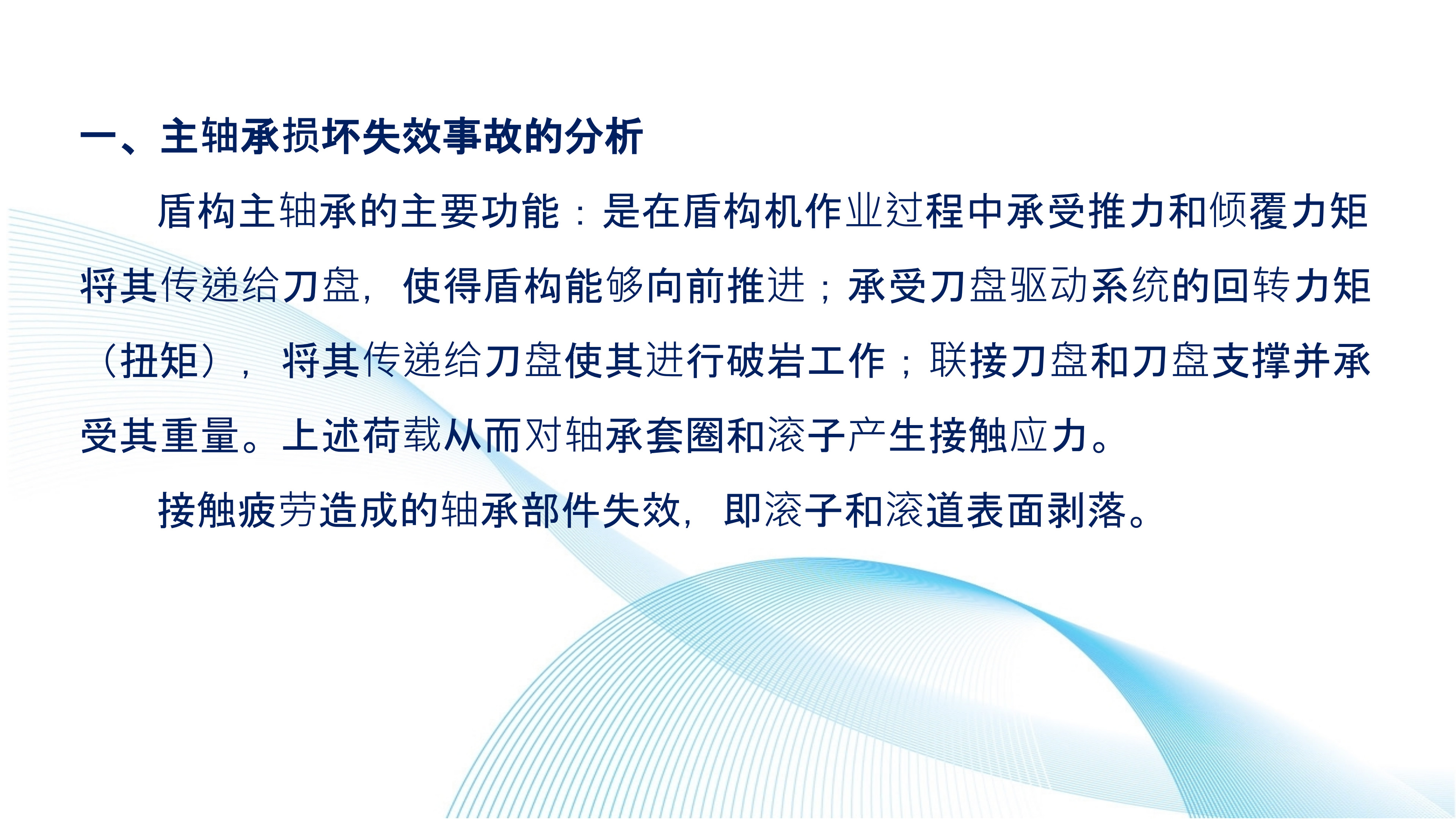 一、主轴承损坏失效事故的分析

盾构主轴承的主要功能：是在盾构机作业过程中承受推力和倾覆力矩将其传递给刀盘，使得盾构能够向前推进；承受刀盘驱动系统的回转力矩（扭矩），将其传递给刀盘使其进行破岩工作；联接刀盘和刀盘支撑并承受其重量。上述荷载从而对轴承套圈和滚子产生接触应力。

接触疲劳造成的轴承部件失效，即滚子和滚道表面剥落。